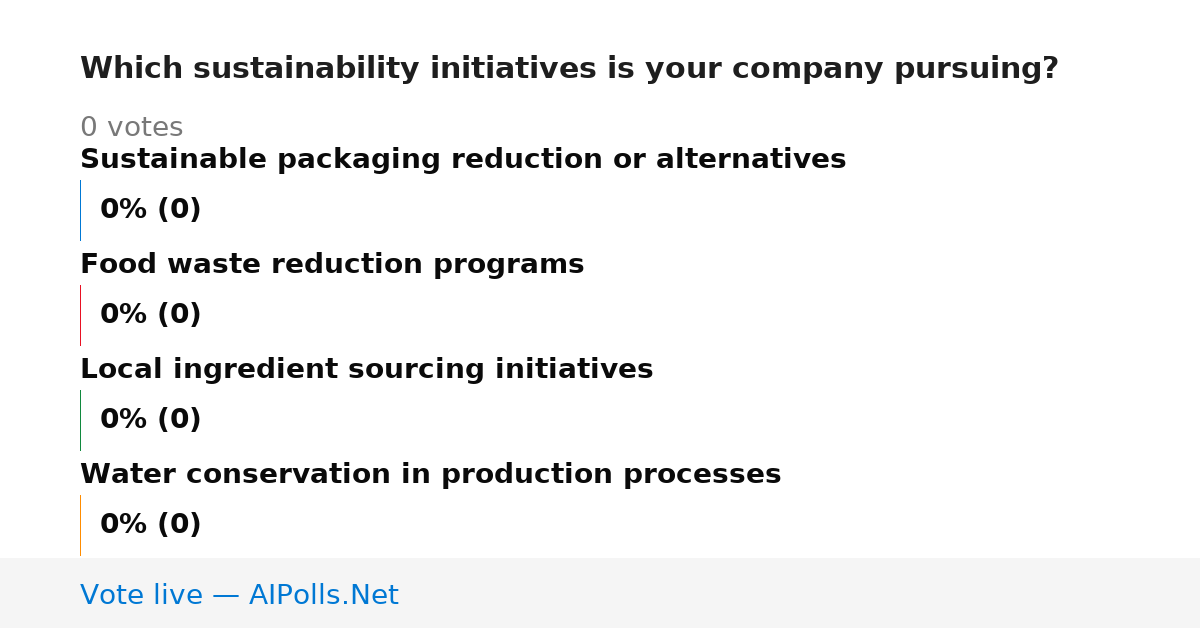 Which sustainability initiatives is your company pursuing?

0 votes

Sustainable packaging reduction or alternatives

0% (0)

Food waste reduction programs

0% (0)

Local ingredient sourcing initiatives

0% (0)

Water conservation in production processes

0% (0)

Vote live — AIPolls.Net